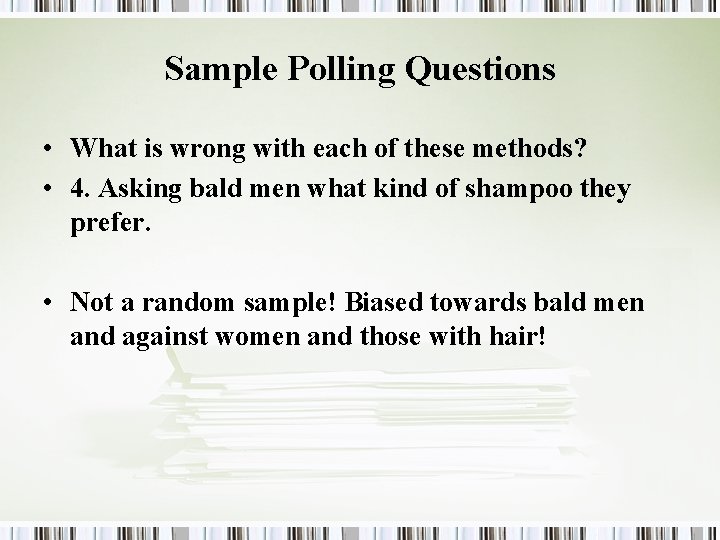 Sample Polling Questions

• What is wrong with each of these methods?
• 4. Asking bald men what kind of shampoo they prefer.

• Not a random sample! Biased towards bald men and against women and those with hair!